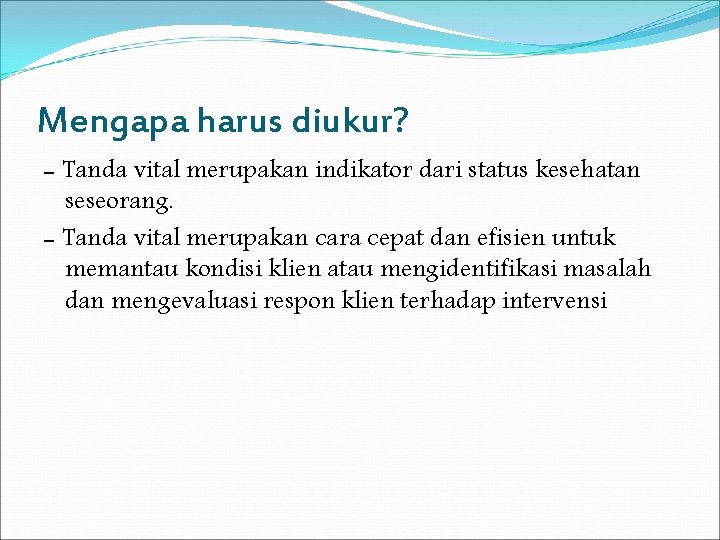 Mengapa harus diukur?

– Tanda vital merupakan indikator dari status kesehatan seseorang.

– Tanda vital merupakan cara cepat dan efisien untuk memantau kondisi klien atau mengidentifikasi masalah dan mengevaluasi respon klien terhadap intervensi